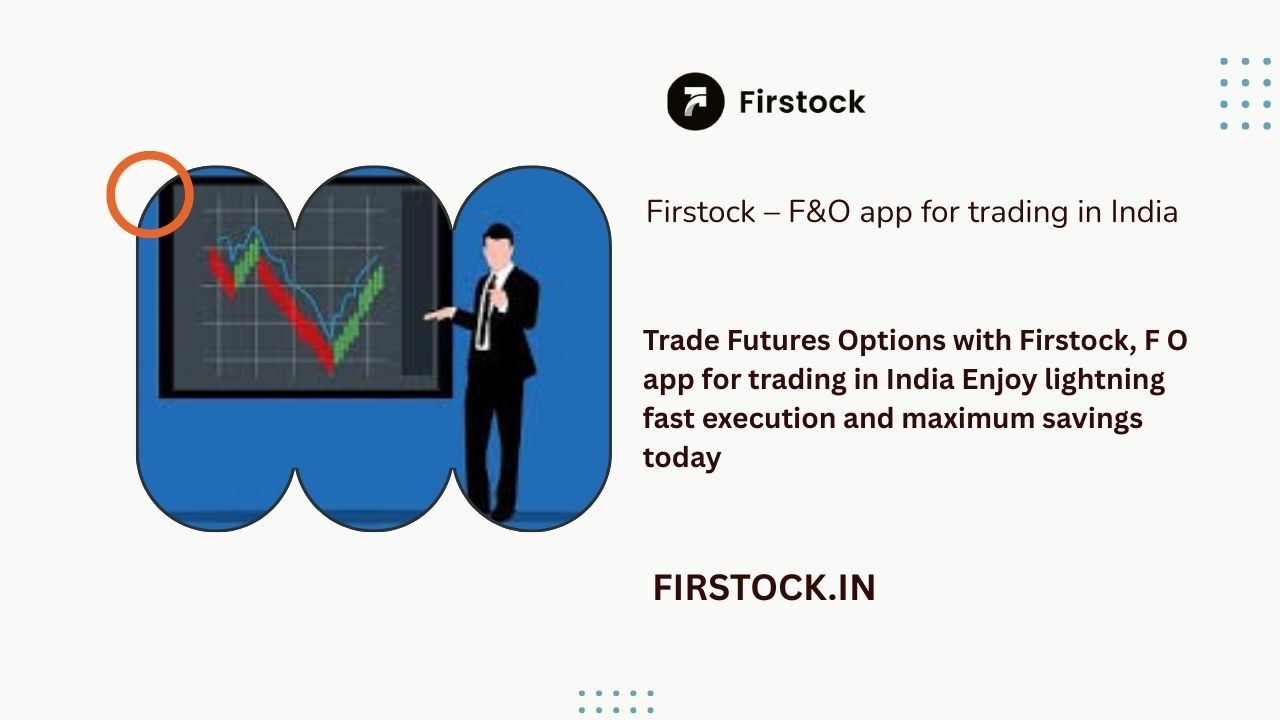 Firstock

Firstock – F&O app for trading in India

Trade Futures Options with Firstock, F O app for trading in India Enjoy lightning fast execution and maximum savings today

FIRSTOCK.IN